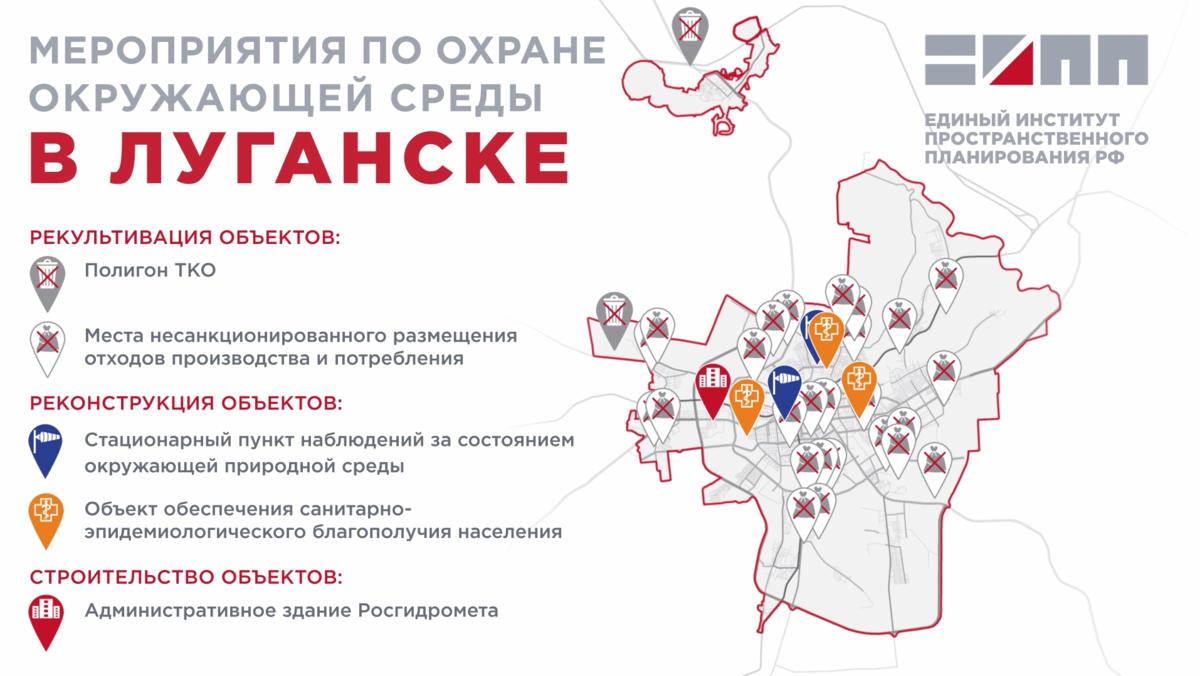 МЕРОПРИЯТИЯ ПО ОХРАНЕ ОКРУЖАЮЩЕЙ СРЕДЫ
В ЛУГАНСКЕ

ЕДИНЫЙ ИНСТИТУТ ПРОСТРАНСТВЕННОГО ПЛАНИРОВАНИЯ РФ

РЕКУЛЬТИВАЦИЯ ОБЪЕКТОВ:

Полигон ТКО

Места несанкционированного размещения отходов производства и потребления

РЕКОНСТРУКЦИЯ ОБЪЕКТОВ:

Стационарный пункт наблюдений за состоянием окружающей природной среды

Объект обеспечения санитарно-эпидемиологического благополучия населения

СТРОИТЕЛЬСТВО ОБЪЕКТОВ:

Административное здание Росгидромета